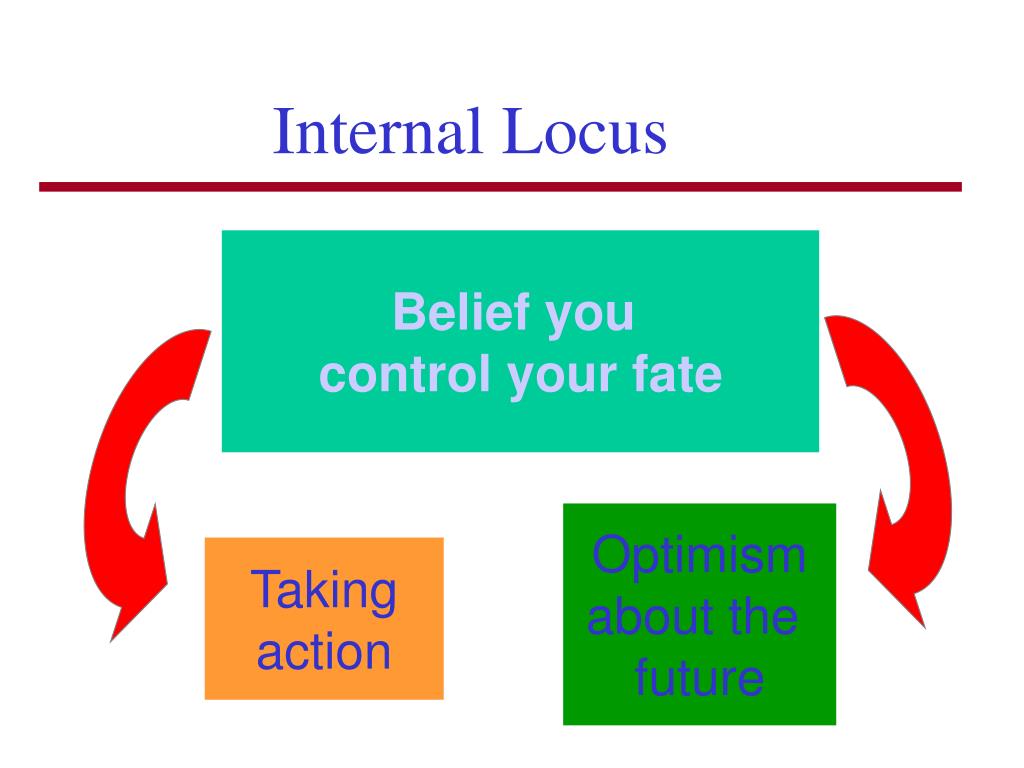 Internal Locus

Belief you control your fate

Taking action

Optimism about the future